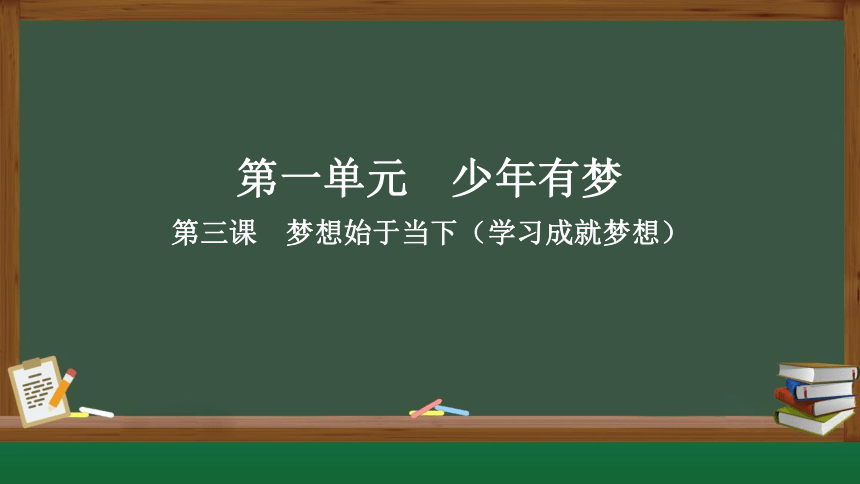 第一单元　少年有梦

第三课　梦想始于当下（学习成就梦想）